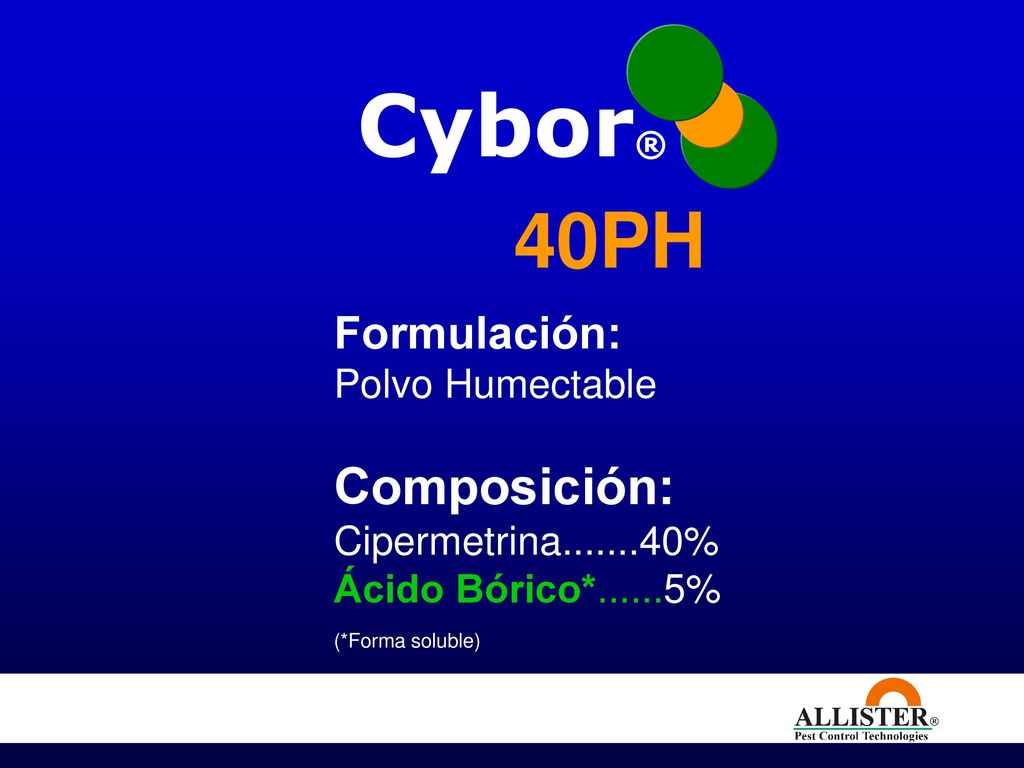 Cybor®

40PH

Formulación:
Polvo Humectable

Composición:
Cipermetrina.......40%
Ácido Bórico*......5%
(*Forma soluble)

ALLISTER®
Pest Control Technologies